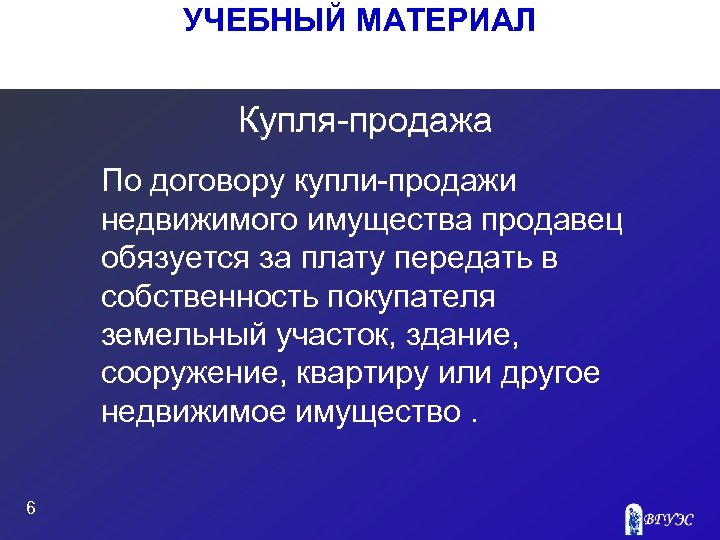 УЧЕБНЫЙ МАТЕРИАЛ

Купля-продажа

По договору купли-продажи недвижимого имущества продавец обязуется за плату передать в собственность покупателя земельный участок, здание, сооружение, квартиру или другое недвижимое имущество .

6

ВГУЭС